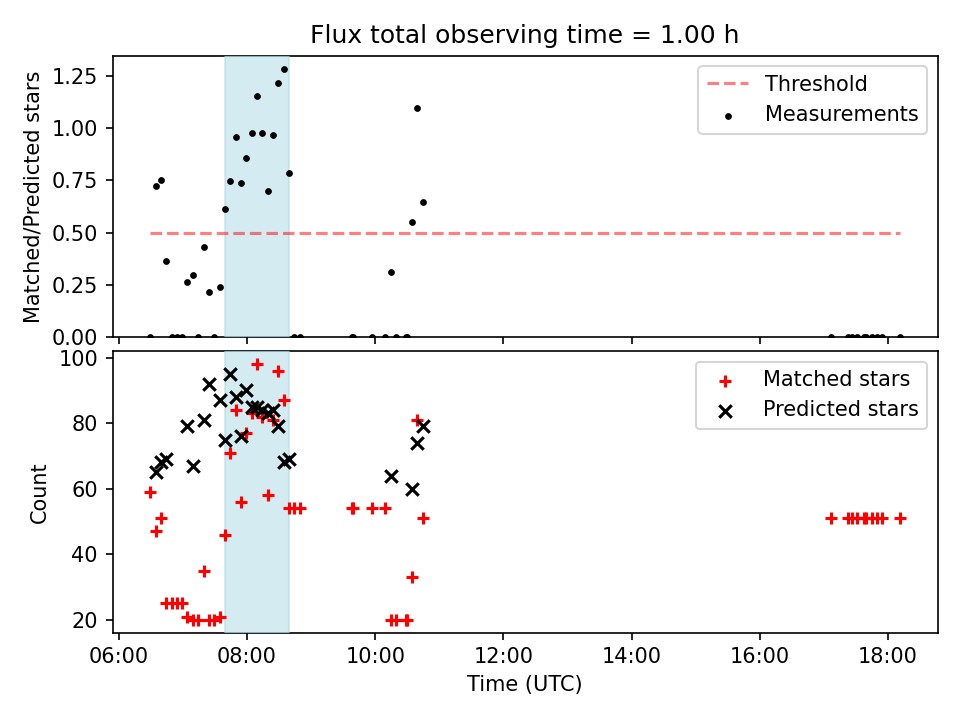 Flux total observing time = 1.00 h

Matched/Predicted stars

1.25
1.00
0.75
0.50
0.25
0.00

Threshold
Measurements

Count

100
80
60
40
20

Matched stars
Predicted stars

06:00
08:00
10:00
12:00
14:00
16:00
18:00

Time (UTC)